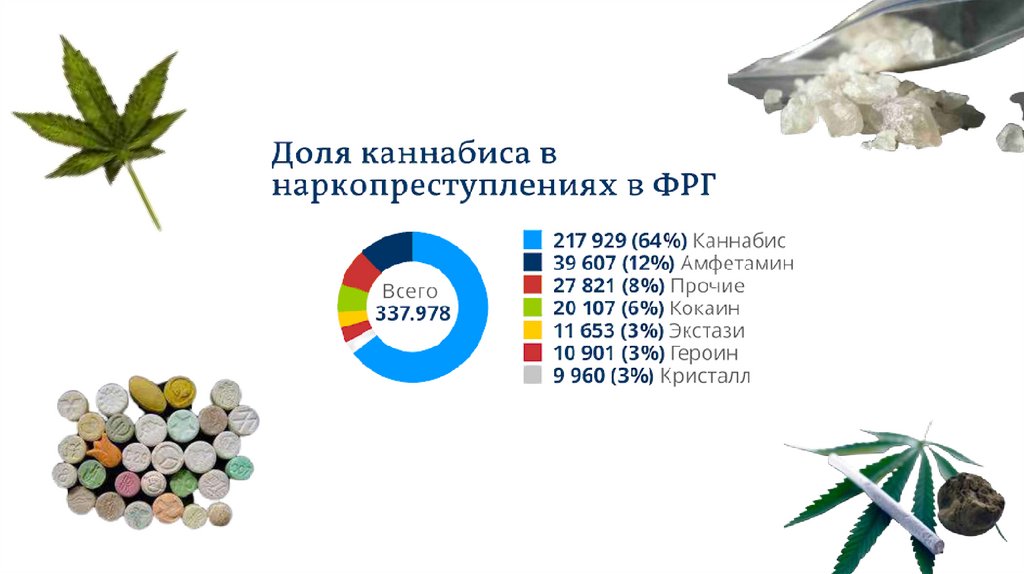 Доля каннабиса в наркопреступлениях в ФРГ

Всего 337.978

217 929 (64%) Каннабис
39 607 (12%) Амфетамин
27 821 (8%) Прочие
20 107 (6%) Кокаин
11 653 (3%) Экстази
10 901 (3%) Героин
9 960 (3%) Кристалл